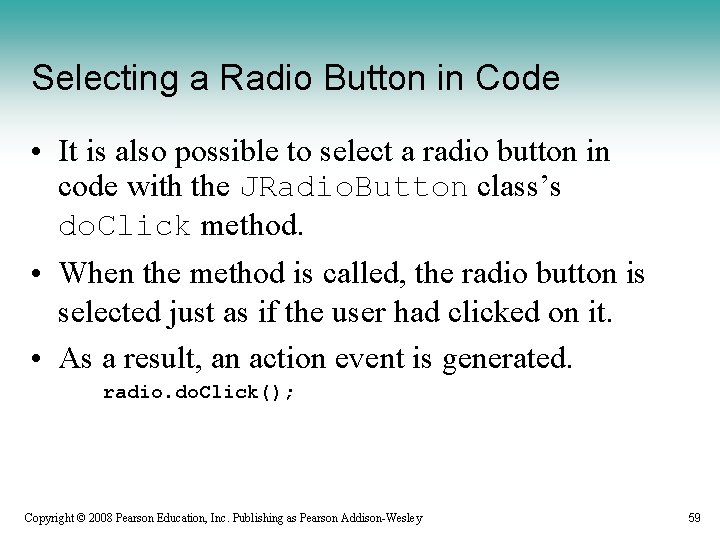 Selecting a Radio Button in Code

• It is also possible to select a radio button in code with the JRadioButton class's doClick method.

• When the method is called, the radio button is selected just as if the user had clicked on it.

• As a result, an action event is generated.

radio.doClick();

Copyright © 2008 Pearson Education, Inc. Publishing as Pearson Addison-Wesley

59